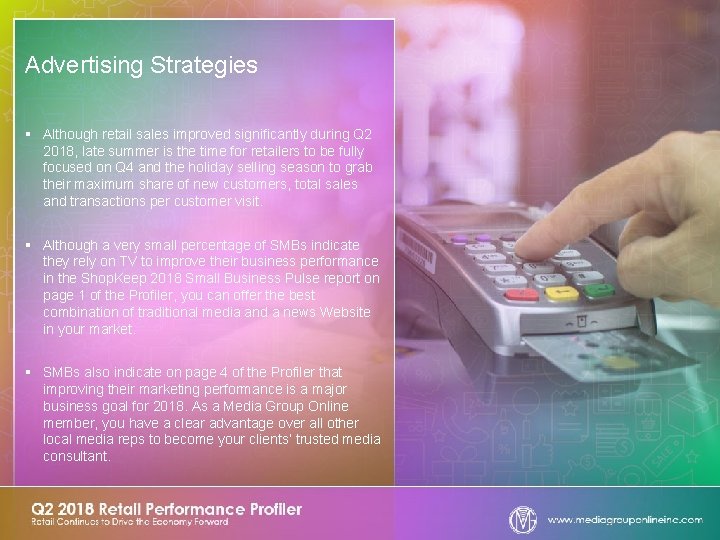 Advertising Strategies

▪ Although retail sales improved significantly during Q2 2018, late summer is the time for retailers to be fully focused on Q4 and the holiday selling season to grab their maximum share of new customers, total sales and transactions per customer visit.

▪ Although a very small percentage of SMBs indicate they rely on TV to improve their business performance in the ShopKeep 2018 Small Business Pulse report on page 1 of the Profiler, you can offer the best combination of traditional media and a news Website in your market.

▪ SMBs also indicate on page 4 of the Profiler that improving their marketing performance is a major business goal for 2018. As a Media Group Online member, you have a clear advantage over all other local media reps to become your clients' trusted media consultant.

Q2 2018 Retail Performance Profiler
Retail Continues to Drive the Economy Forward

www.mediagrouponlineinc.com